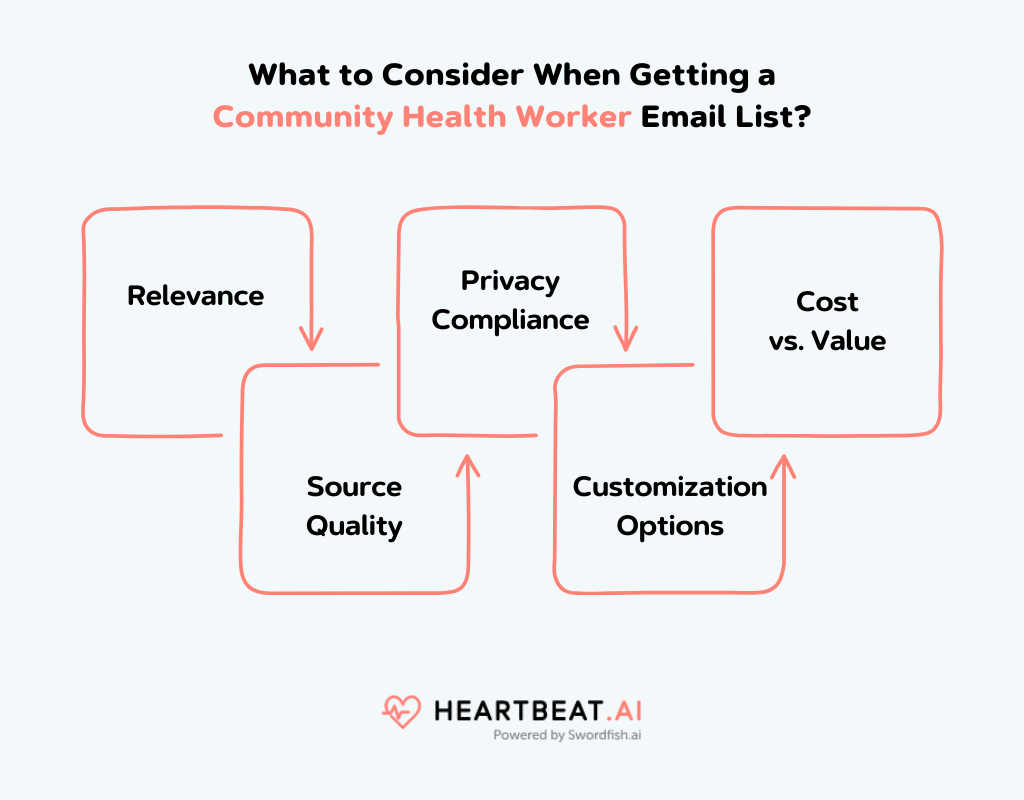 What to Consider When Getting a Community Health Worker Email List?

Relevance

Source Quality

Privacy Compliance

Customization Options

Cost vs. Value

HEARTBEAT.AI
Powered by Swordfish.ai